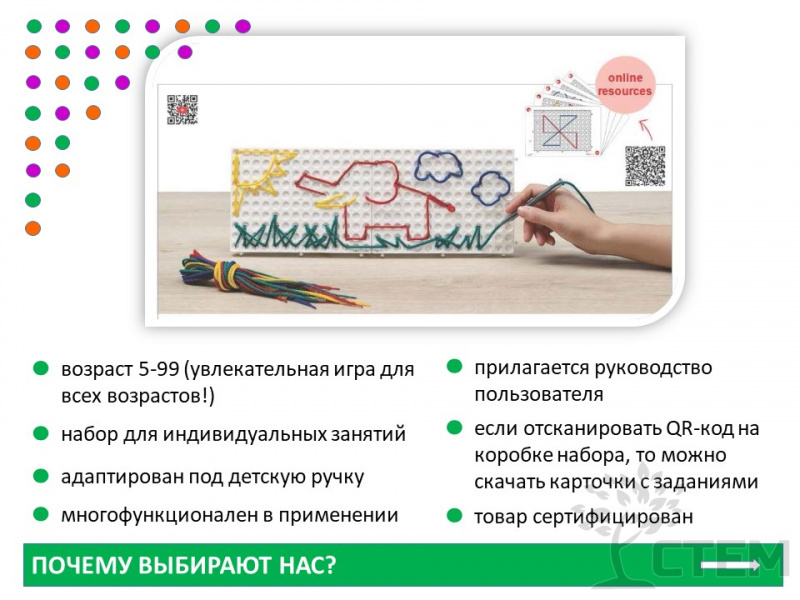 online resources

возраст 5-99 (увлекательная игра для всех возрастов!)

набор для индивидуальных занятий

адаптирован под детскую ручку

многофункционален в применении

прилагается руководство пользователя

если отсканировать QR-код на коробке набора, то можно скачать карточки с заданиями

товар сертифицирован

ПОЧЕМУ ВЫБИРАЮТ НАС?

СТЕМ